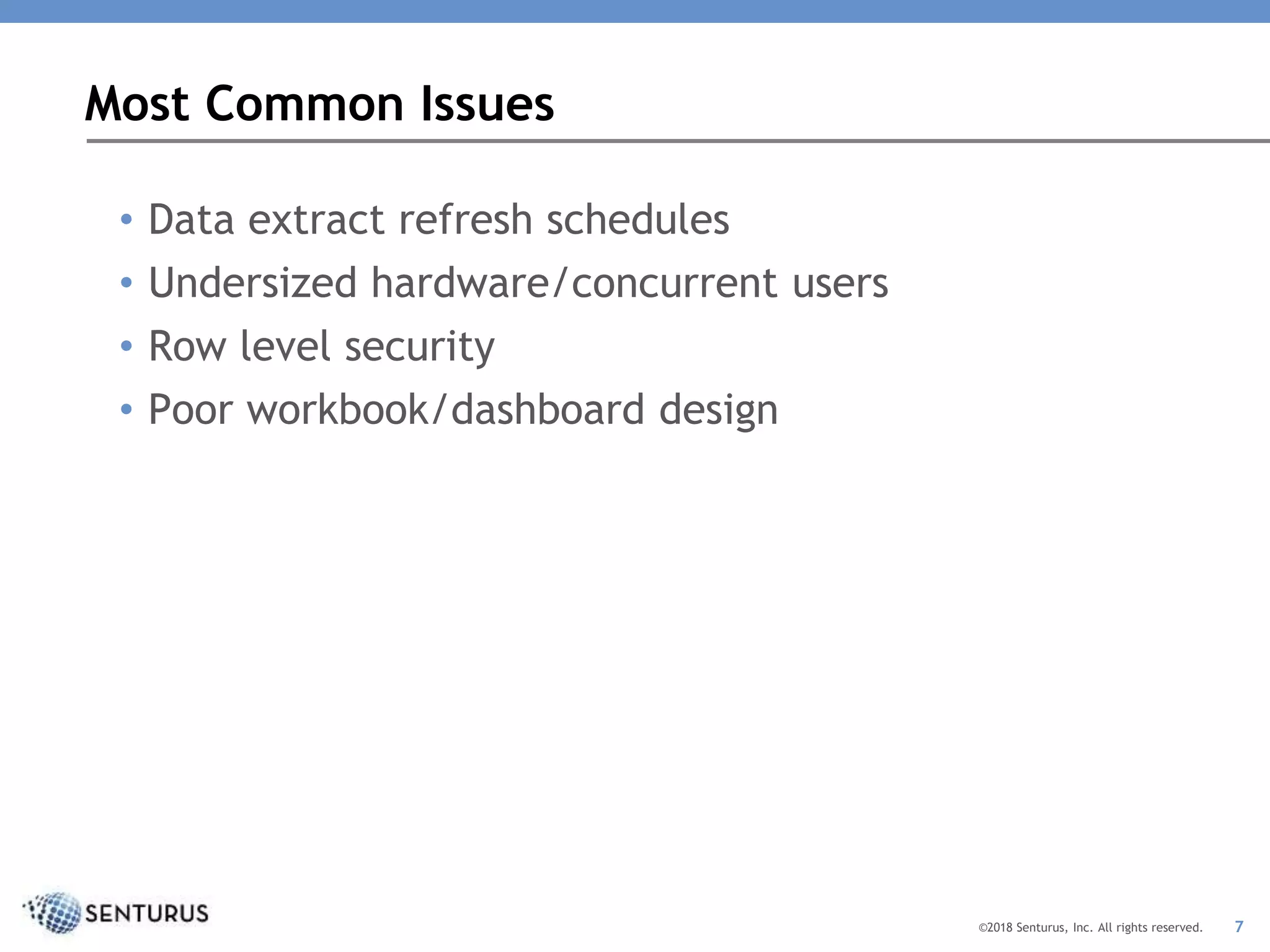 Most Common Issues

• Data extract refresh schedules
• Undersized hardware/concurrent users
• Row level security
• Poor workbook/dashboard design

SENTURUS

©2018 Senturus, Inc. All rights reserved. 7